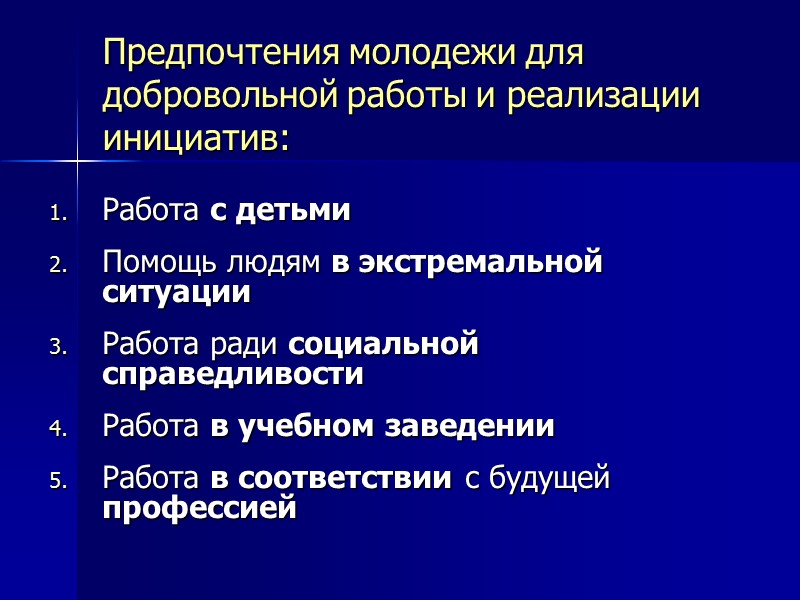 Предпочтения молодежи для добровольной работы и реализации инициатив:

1. Работа с детьми
2. Помощь людям в экстремальной ситуации
3. Работа ради социальной справедливости
4. Работа в учебном заведении
5. Работа в соответствии с будущей профессией